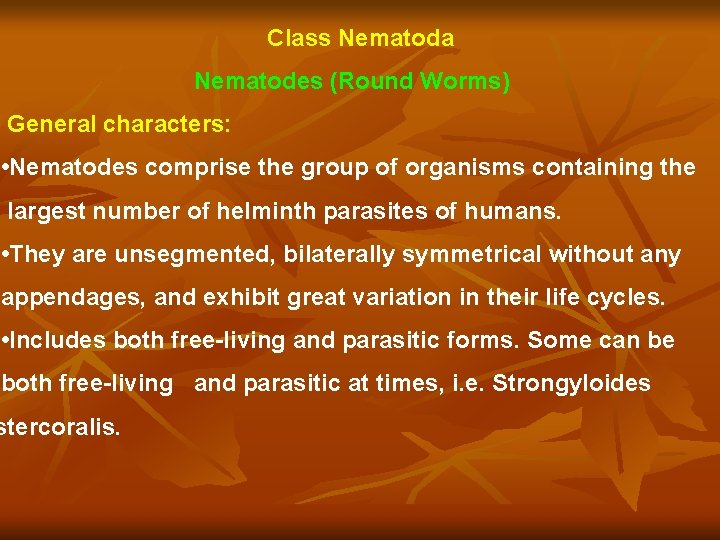 Class Nematoda

Nematodes (Round Worms)

General characters:

•Nematodes comprise the group of organisms containing the largest number of helminth parasites of humans.

•They are unsegmented, bilaterally symmetrical without any appendages, and exhibit great variation in their life cycles.

•Includes both free-living and parasitic forms. Some can be both free-living and parasitic at times, i.e. Strongyloides stercoralis.